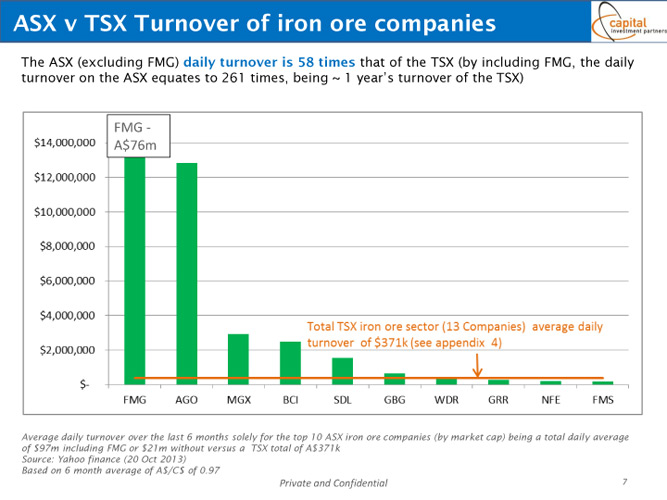 ASX v TSX Turnover of iron ore companies

capital
investment partners

The ASX (excluding FMG) daily turnover is 58 times that of the TSX (by including FMG, the daily turnover on the ASX equates to 261 times, being ~ 1 year's turnover of the TSX)

FMG - A$76m

$14,000,000
$12,000,000
$10,000,000
$8,000,000
$6,000,000
$4,000,000
$2,000,000
$-

Total TSX iron ore sector (13 Companies) average daily turnover of $371k (see appendix 4)

FMG AGO MGX BCI SDL GBG WDR GRR NFE FMS

Average daily turnover over the last 6 months solely for the top 10 ASX iron ore companies (by market cap) being a total daily average of $97m including FMG or $21m without versus a TSX total of A$371k
Source: Yahoo finance (20 Oct 2013)
Based on 6 month average of A$/C$ of 0.97

Private and Confidential

7